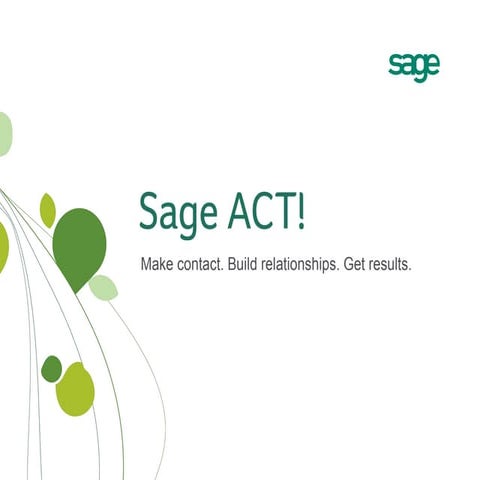 sage

Sage ACT!

Make contact. Build relationships. Get results.